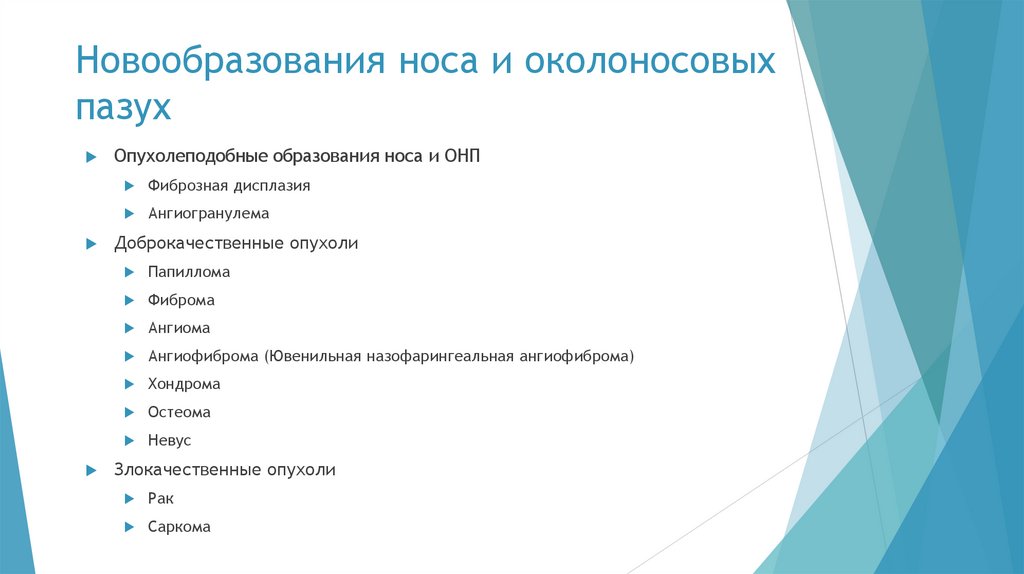 Новообразования носа и околоносовых пазух

Опухолеподобные образования носа и ОНП

Фиброзная дисплазия

Ангиогранулема

Доброкачественные опухоли

Папиллома

Фиброма

Ангиома

Ангиофиброма (Ювенильная назофарингеальная ангиофиброма)

Хондрома

Остеома

Невус

Злокачественные опухоли

Рак

Саркома